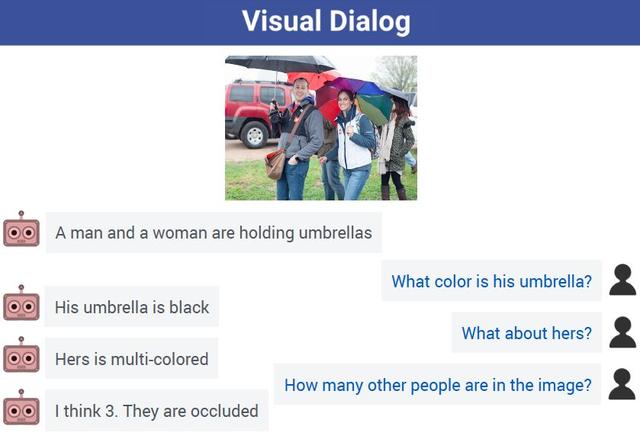 Visual Dialog

A man and a woman are holding umbrellas

What color is his umbrella?

His umbrella is black

What about hers?

Hers is multi-colored

How many other people are in the image?

I think 3. They are occluded